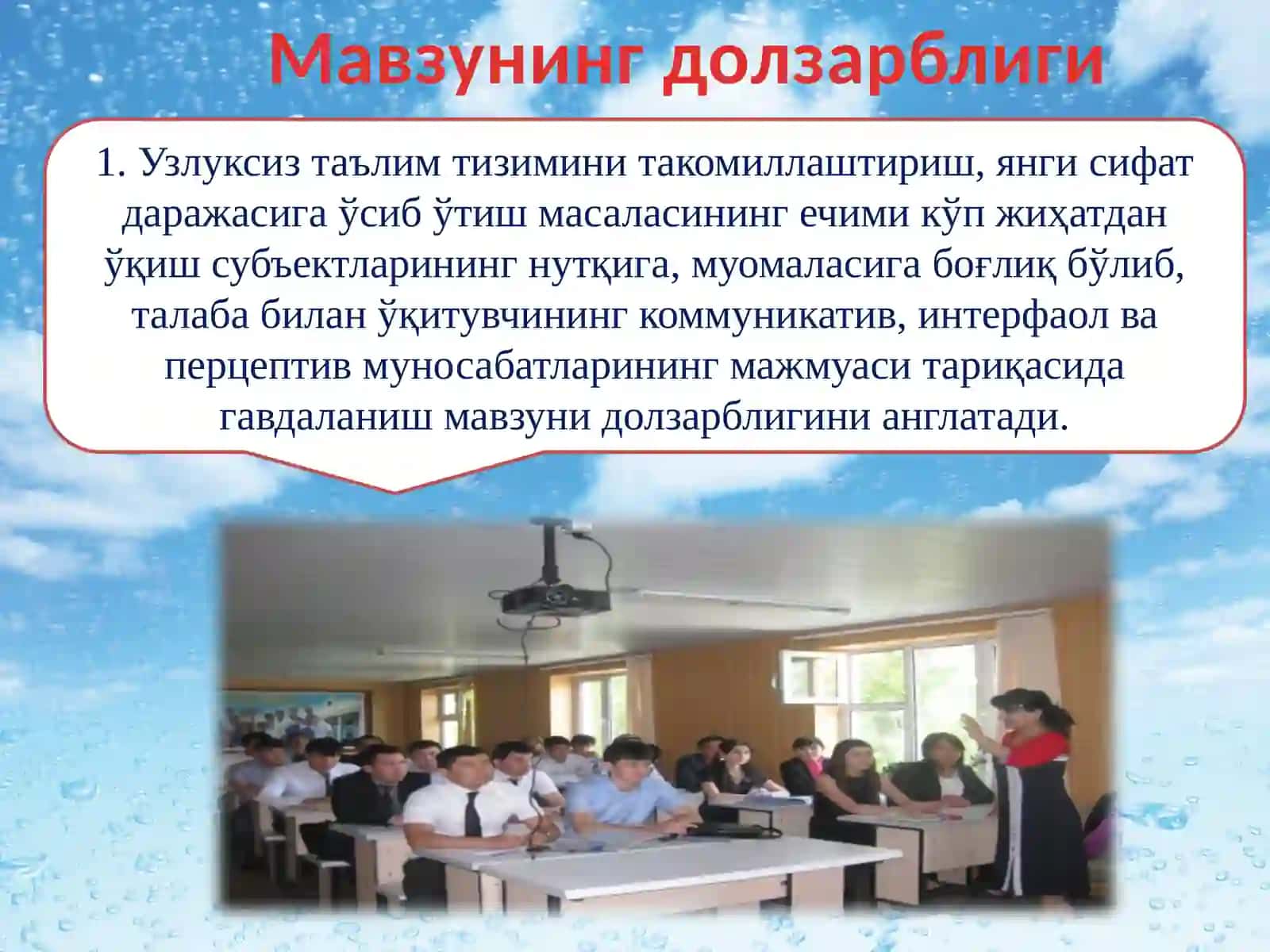 Мавзунинг долзарблиги

1. Узлуксиз таълим тизимини такомиллаштириш, янги сифат даражасига ўсиб ўтиш масаласининг ечими кўп жиҳатдан ўқиш субъектларининг нутқига, муомаласига боғлиқ бўлиб, талаба билан ўқитувчининг коммуникатив, интерфаол ва перцептив муносабатларининг мажмуаси тариқасида гавдаланиш мавзуни долзарблигини англатади.